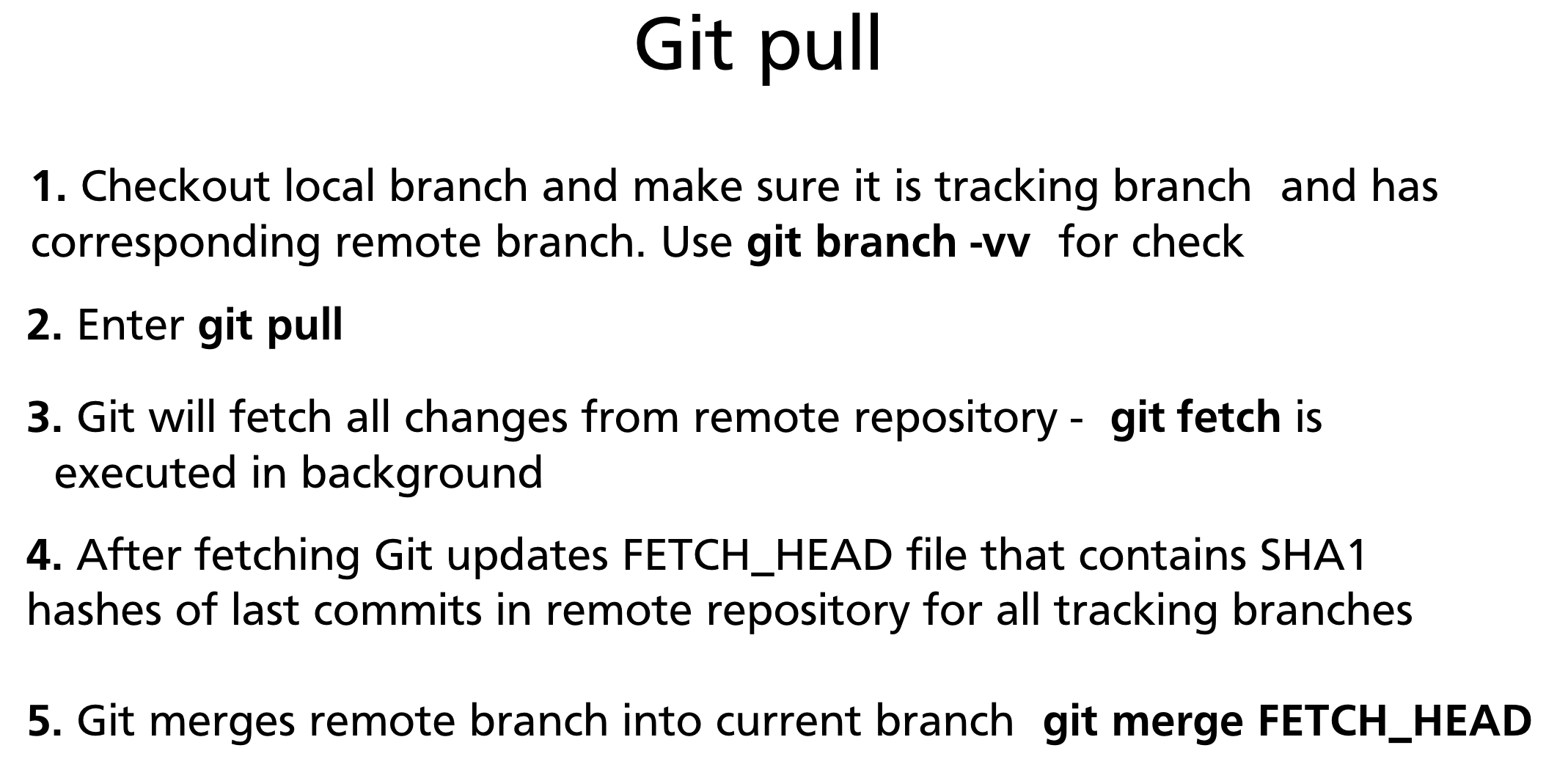 Git pull

1. Checkout local branch and make sure it is tracking branch and has corresponding remote branch. Use git branch -vv for check

2. Enter git pull

3. Git will fetch all changes from remote repository - git fetch is executed in background

4. After fetching Git updates FETCH_HEAD file that contains SHA1 hashes of last commits in remote repository for all tracking branches

5. Git merges remote branch into current branch git merge FETCH_HEAD